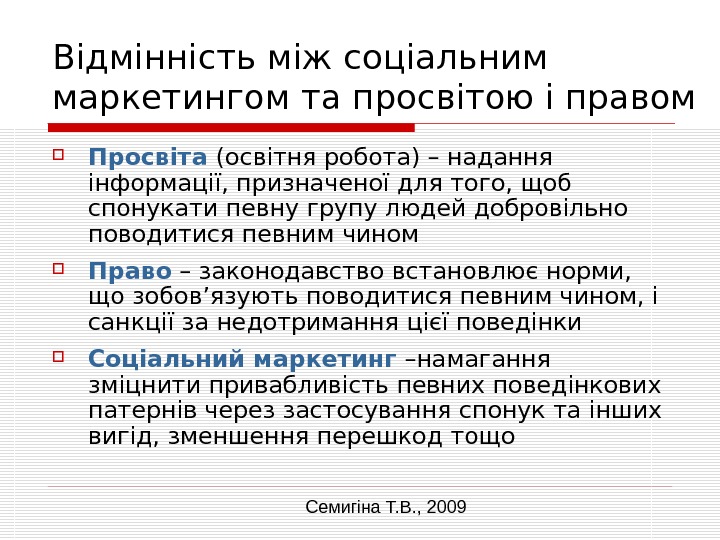 Відмінність між соціальним маркетингом та просвітою і правом

Просвіта (освітня робота) – надання інформації, призначеної для того, щоб спонукати певну групу людей добровільно поводитися певним чином

Право – законодавство встановлює норми, що зобов’язують поводитися певним чином, і санкції за недотримання цієї поведінки

Соціальний маркетинг –намагання зміцнити привабливість певних поведінкових патернів через застосування спонук та інших вигід, зменшення перешкод тощо

Семигіна Т.В., 2009